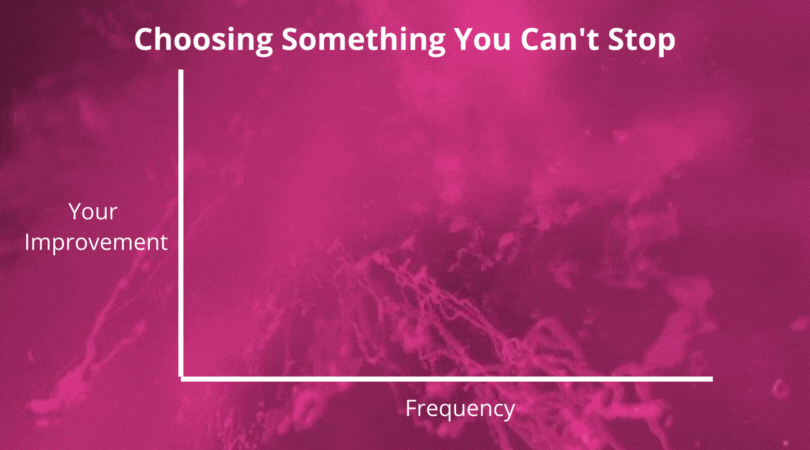 Choosing Something You Can't Stop

Your Improvement

Frequency